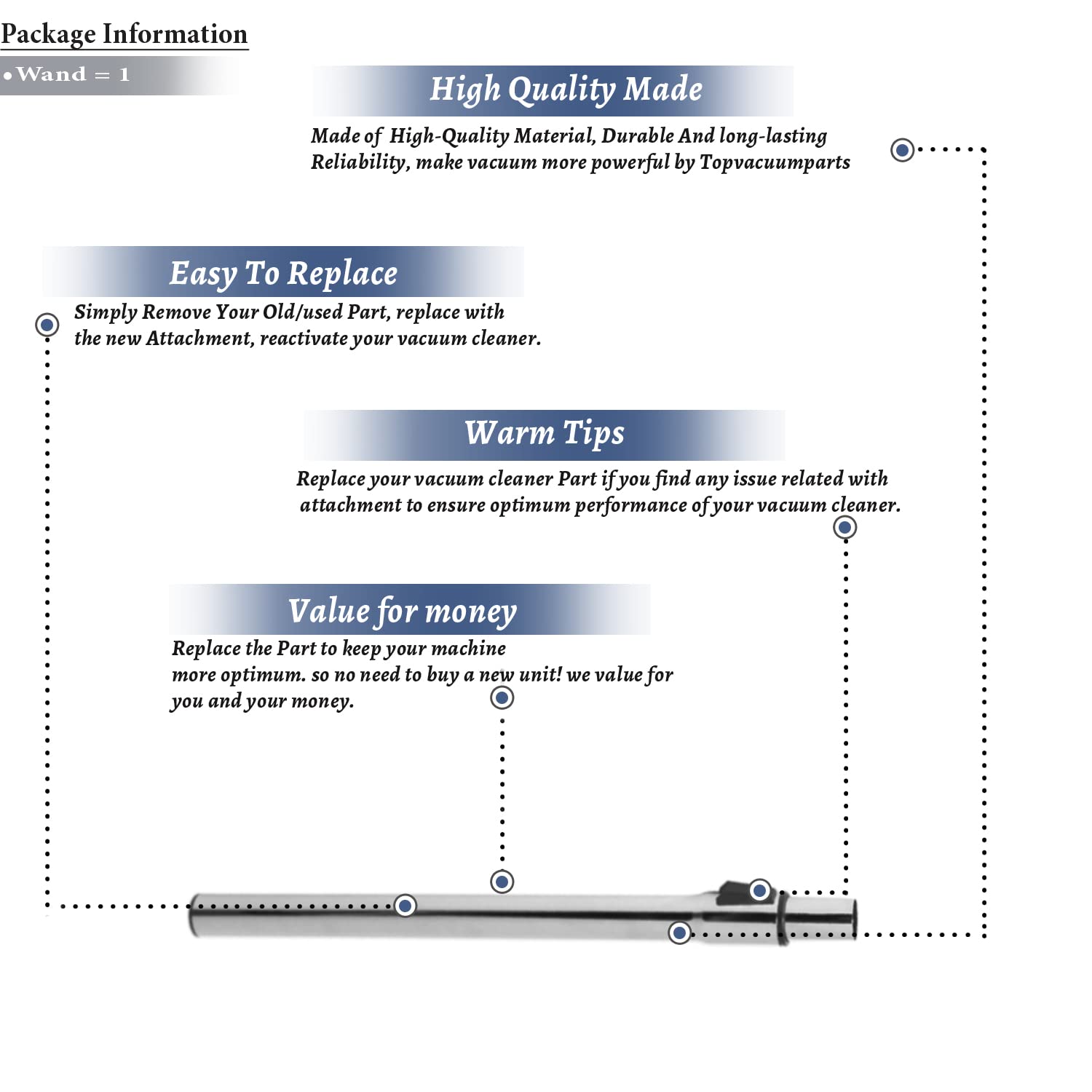 Package Information

• Wand = 1

High Quality Made

Made of High-Quality Material, Durable And long-lasting Reliability, make vacuum more powerful by Topvacuumparts

Easy To Replace

Simply Remove Your Old/used Part, replace with the new Attachment, reactivate your vacuum cleaner.

Warm Tips

Replace your vacuum cleaner Part if you find any issue related with attachment to ensure optimum performance of your vacuum cleaner.

Value for money

Replace the Part to keep your machine more optimum. so no need to buy a new unit! we value for you and your money.